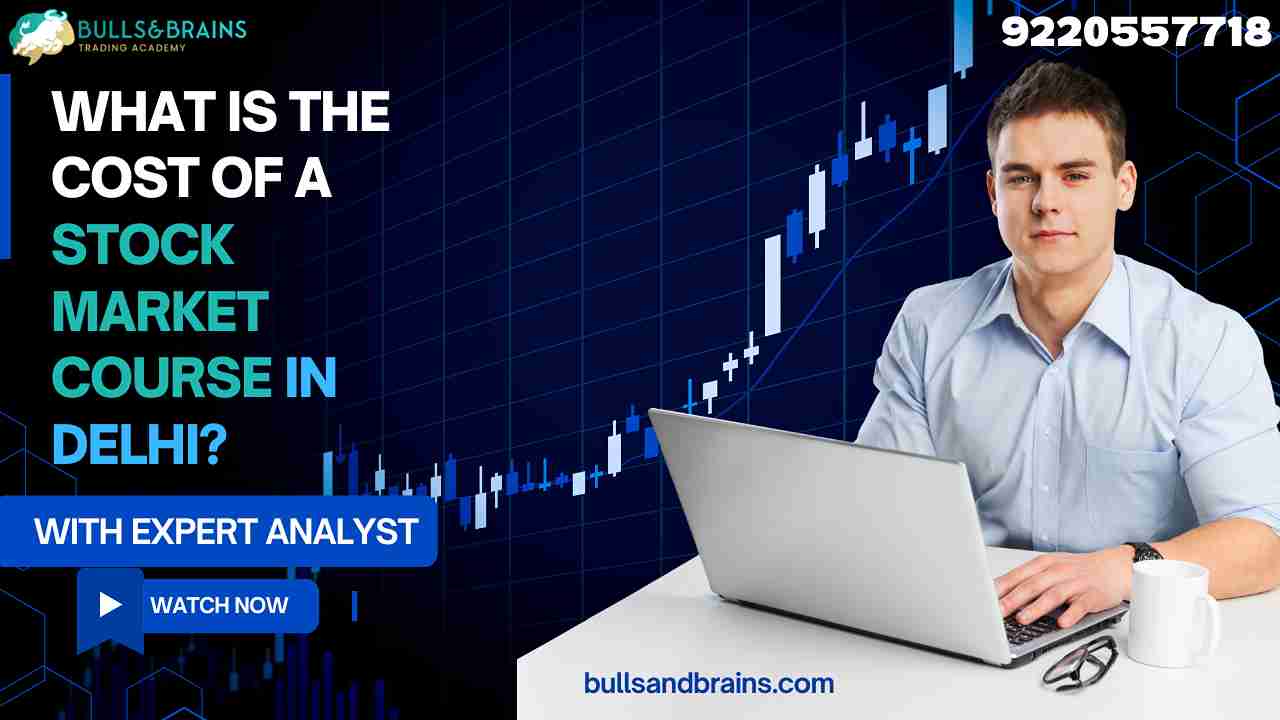 BULLS&BRAINS
TRADING ACADEMY

9220557718

WHAT IS THE COST OF A STOCK MARKET COURSE IN DELHI?

WITH EXPERT ANALYST

WATCH NOW

bullsandbrains.com